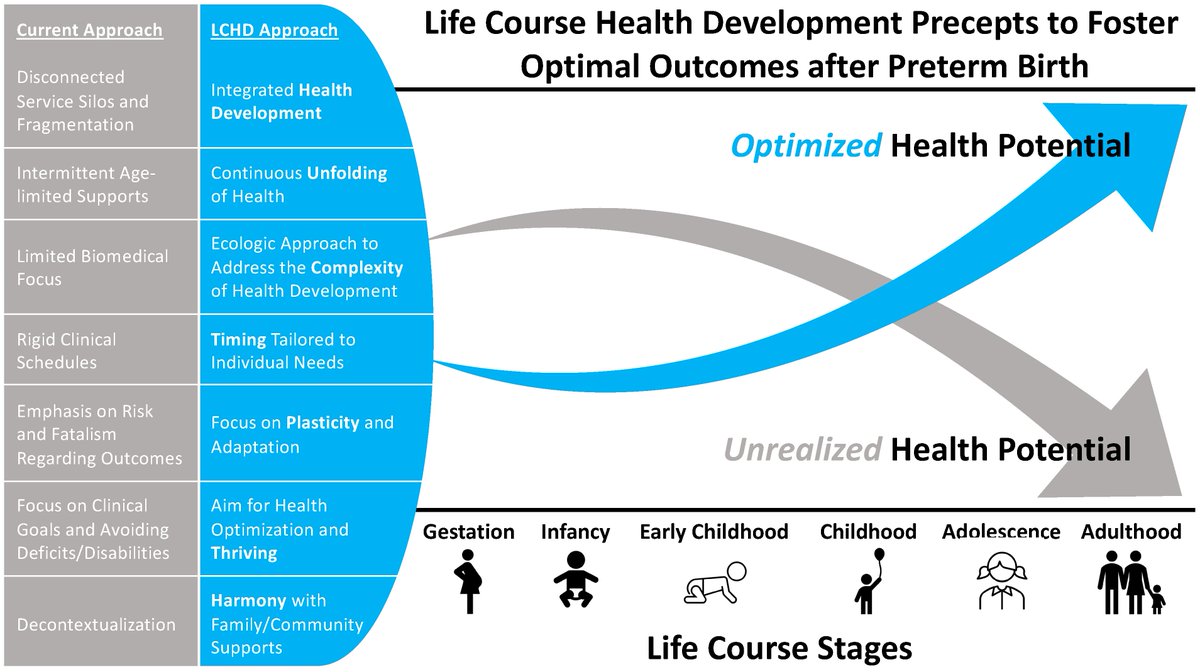 Life Course Health Development Precepts to Foster Optimal Outcomes after Preterm Birth

| Current Approach | LCHD Approach |
|---|---|
| Disconnected Service Silos and Fragmentation | Integrated Health Development |
| Intermittent Age-limited Supports | Continuous Unfolding of Health |
| Limited Biomedical Focus | Ecologic Approach to Address the Complexity of Health Development |
| Rigid Clinical Schedules | Timing Tailored to Individual Needs |
| Emphasis on Risk and Fatalism Regarding Outcomes | Focus on Plasticity and Adaptation |
| Focus on Clinical Goals and Avoiding Deficits/Disabilities | Aim for Health Optimization and Thriving |
| Decontextualization | Harmony with Family/Community Supports |

Optimized Health Potential

Unrealized Health Potential

Gestation Infancy Early Childhood Childhood Adolescence Adulthood

Life Course Stages